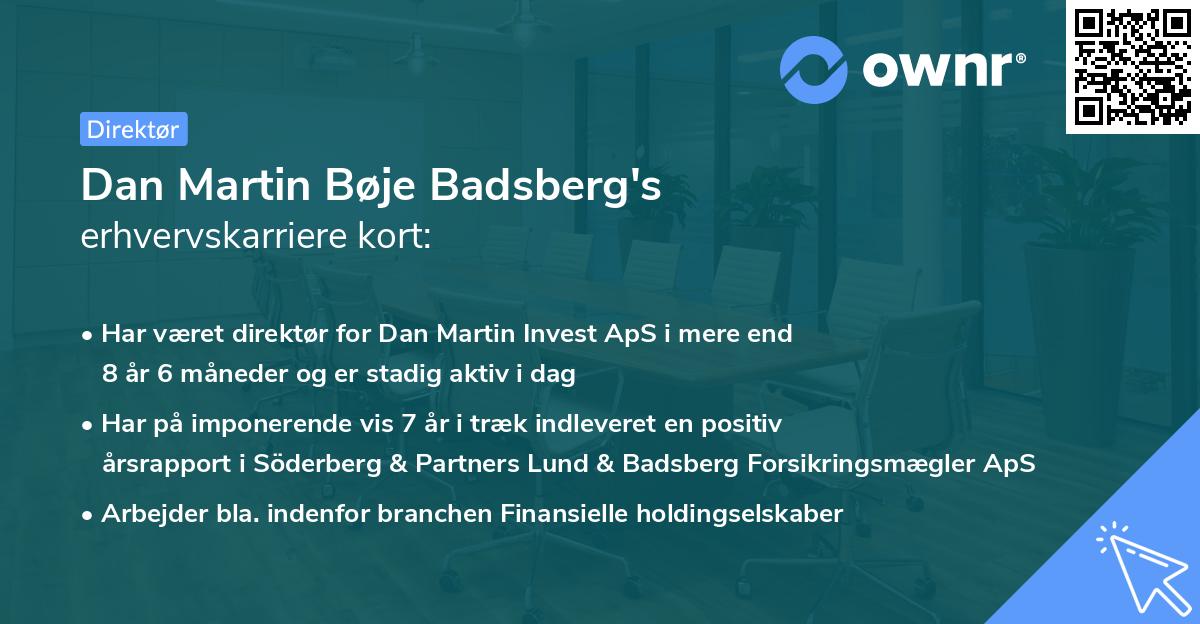 ownr®

Direktør

Dan Martin Bøje Badsberg's
erhvervskarriere kort:

• Har været direktør for Dan Martin Invest ApS i mere end 8 år 6 måneder og er stadig aktiv i dag
• Har på imponerende vis 7 år i træk indleveret en positiv årsrapport i Söderberg & Partners Lund & Badsberg Forsikringsmægler ApS
• Arbejder bla. indenfor branchen Finansielle holdingselskaber